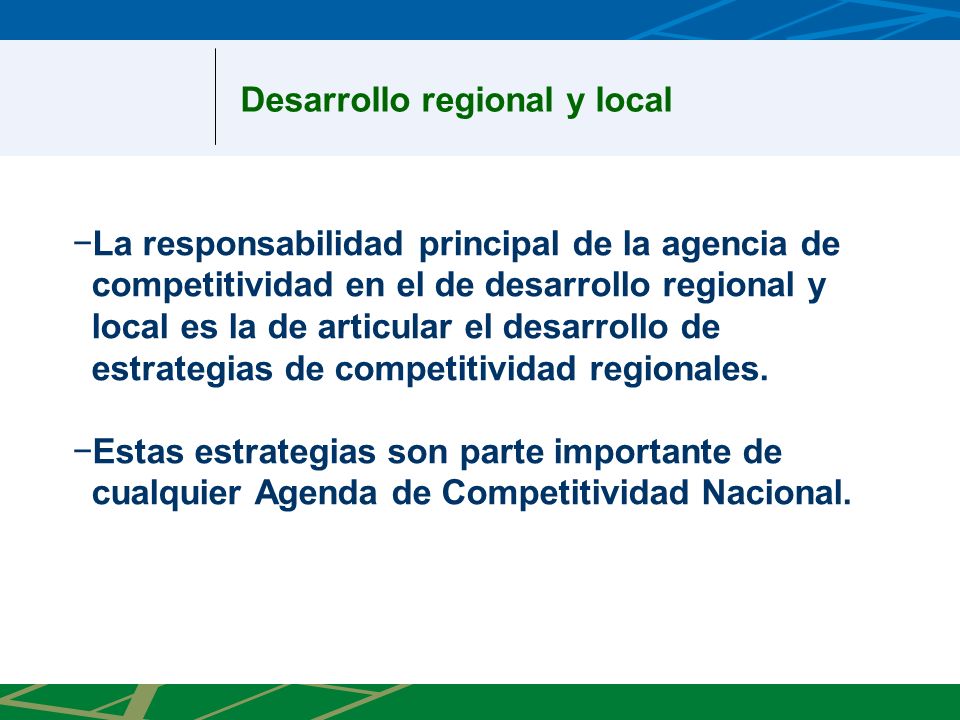 Desarrollo regional y local

–La responsabilidad principal de la agencia de competitividad en el de desarrollo regional y local es la de articular el desarrollo de estrategias de competitividad regionales.

–Estas estrategias son parte importante de cualquier Agenda de Competitividad Nacional.